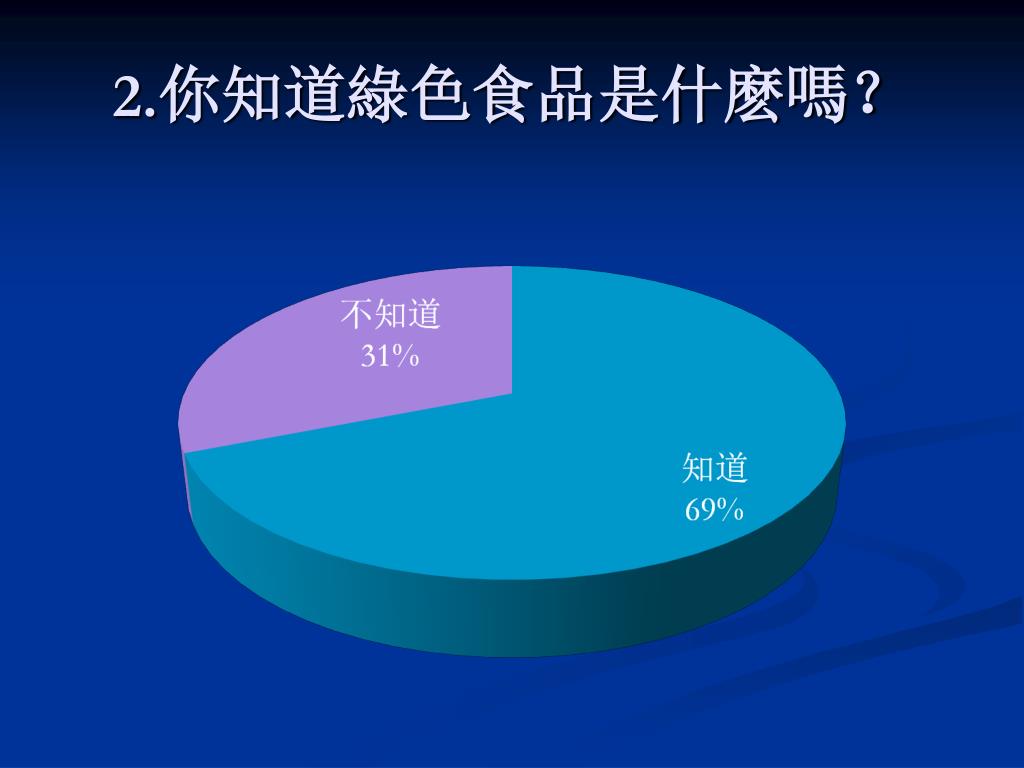 2.你知道綠色食品是什麼嗎?

不知道
31%

知道
69%